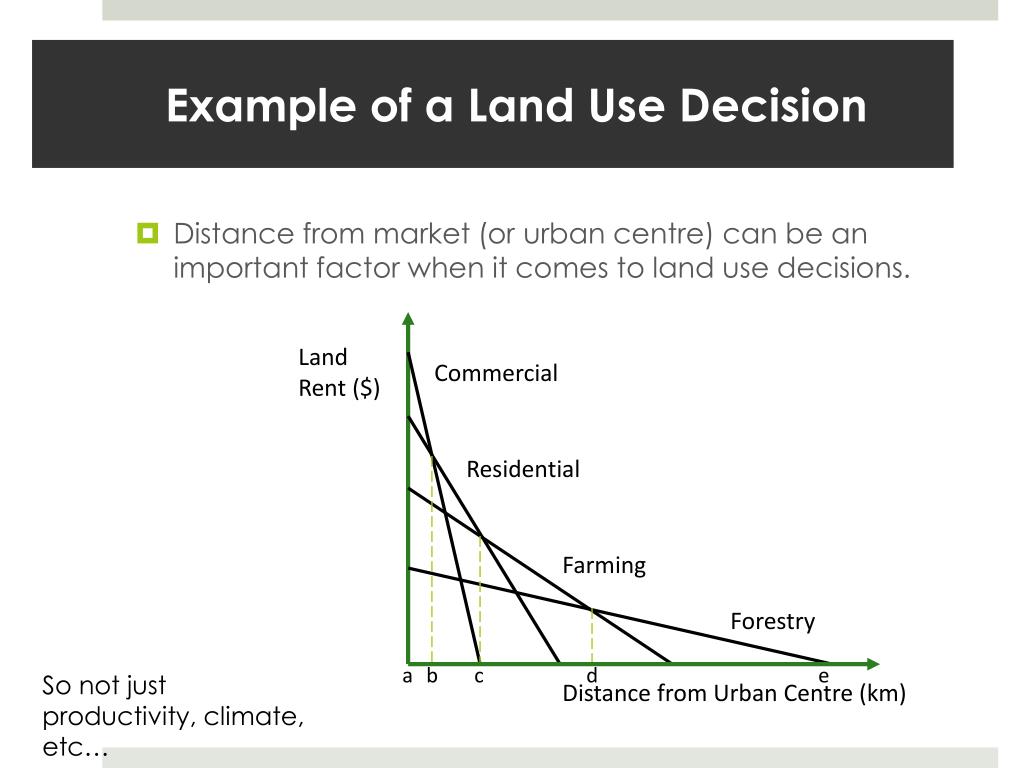 Example of a Land Use Decision

Distance from market (or urban centre) can be an important factor when it comes to land use decisions.

Land Rent ($)

Commercial

Residential

Farming

Forestry

a b c d e

Distance from Urban Centre (km)

So not just productivity, climate, etc…